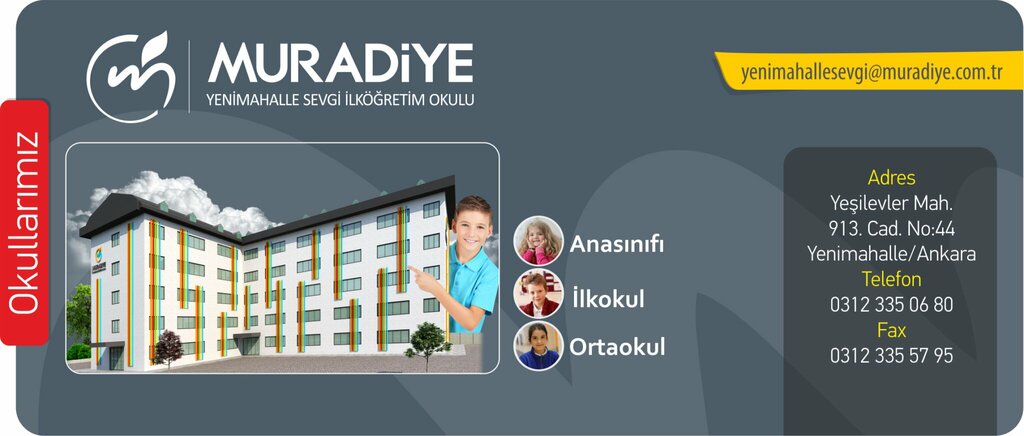 Okullarımız

MURADİYE
YENİMAHALLE SEVGİ İLKÖĞRETİM OKULU

yenimahallesevgi@muradiye.com.tr

Anasınıfı
İlkokul
Ortaokul

Adres
Yeşilevler Mah.
913. Cad. No:44
Yenimahalle/Ankara
Telefon
0312 335 06 80
Fax
0312 335 57 95